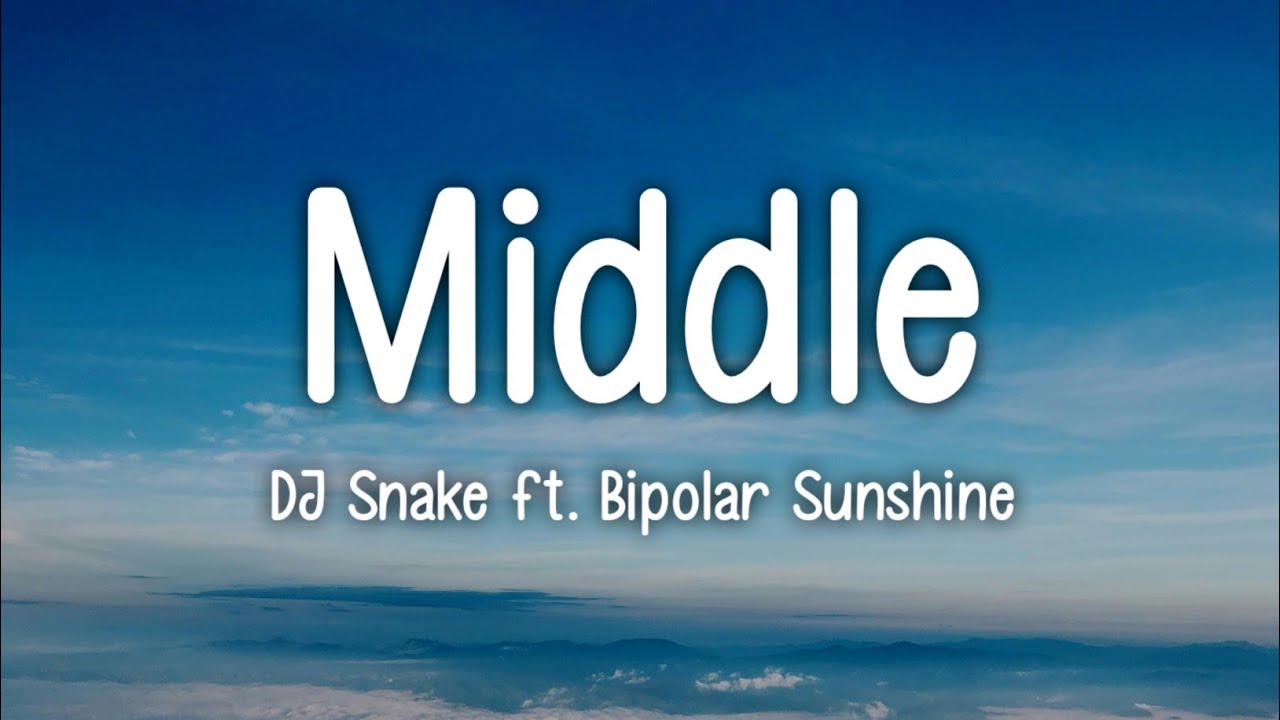 Middle

DJ Snake ft. Bipolar Sunshine